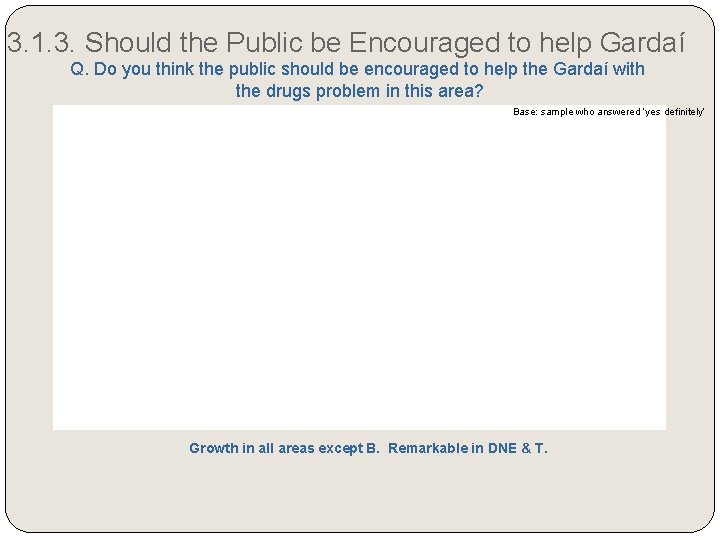 3.1.3. Should the Public be Encouraged to help Gardaí

Q. Do you think the public should be encouraged to help the Gardaí with the drugs problem in this area?

Base: sample who answered 'yes definitely'

Growth in all areas except B. Remarkable in DNE & T.